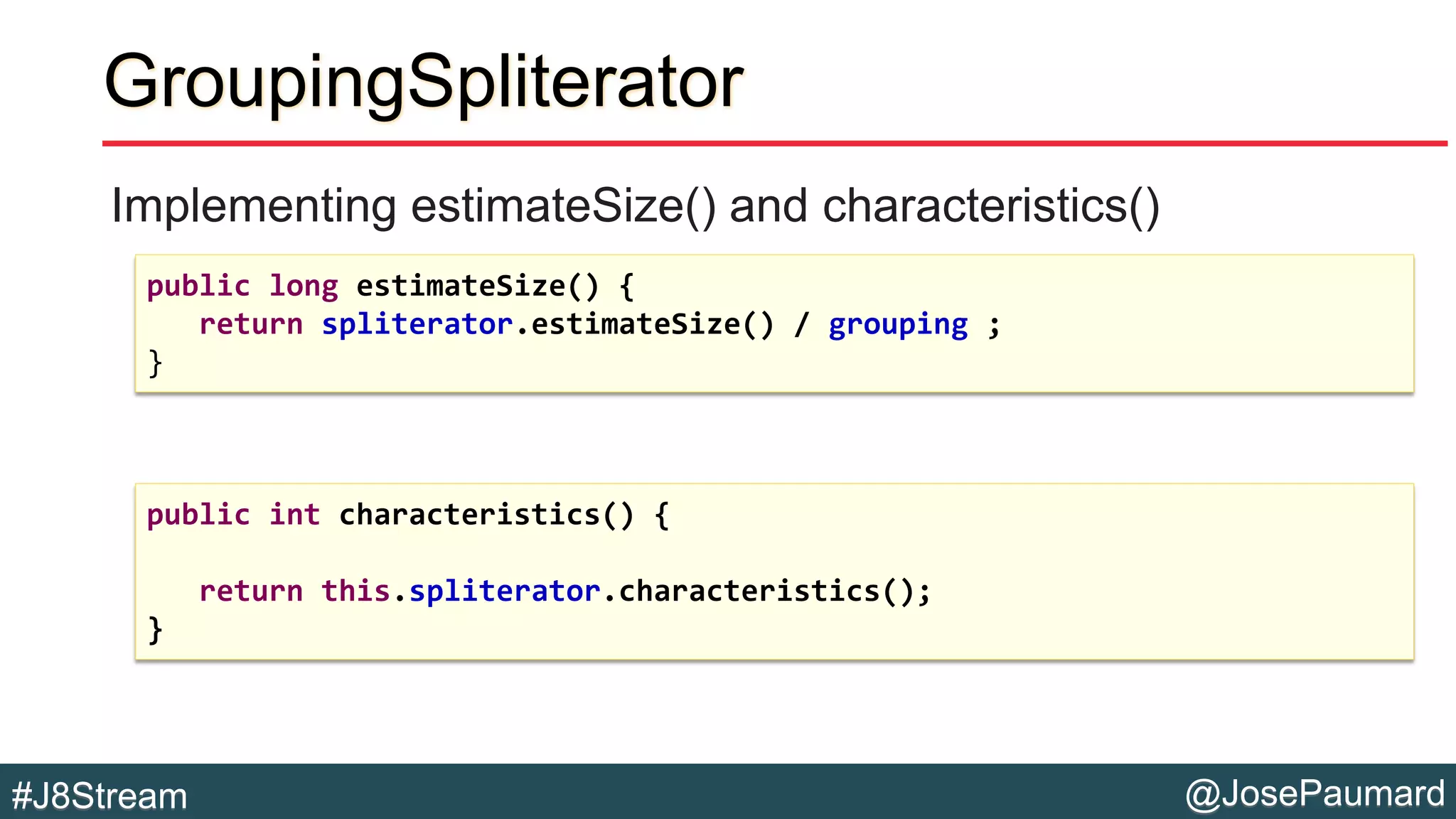 GroupingSpliterator

Implementing estimateSize() and characteristics()

public long estimateSize() {
    return spliterator.estimateSize() / grouping ;
}

public int characteristics() {

    return this.spliterator.characteristics();
}

#J8Stream

@JosePaumard